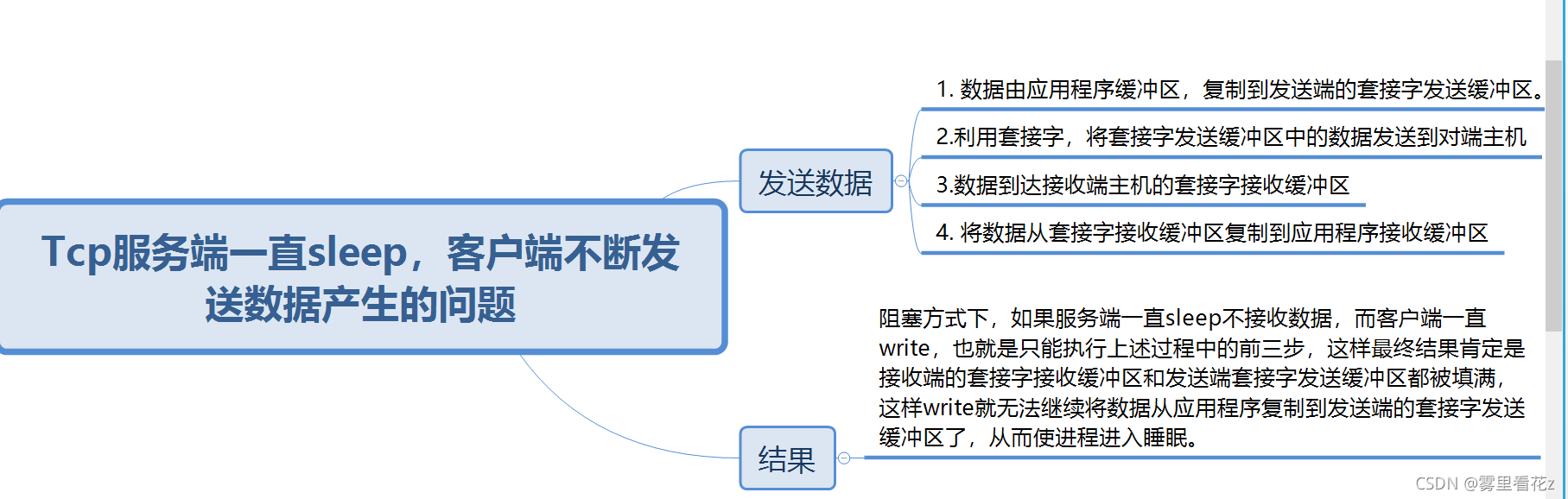 Tcp服务端一直sleep，客户端不断发送数据产生的问题

发送数据

1. 数据由应用程序缓冲区，复制到发送端的套接字发送缓冲区。

2.利用套接字，将套接字发送缓冲区中的数据发送到对端主机

3.数据到达接收端主机的套接字接收缓冲区

4. 将数据从套接字接收缓冲区复制到应用程序接收缓冲区

结果

阻塞方式下，如果服务端一直sleep不接收数据，而客户端一直write，也就是只能执行上述过程中的前三步，这样最终结果肯定是接收端的套接字接收缓冲区和发送端套接字发送缓冲区都被填满，这样write就无法继续将数据从应用程序复制到发送端的套接字发送缓冲区了，从而使进程进入睡眠。

CSDN @雾里看花z